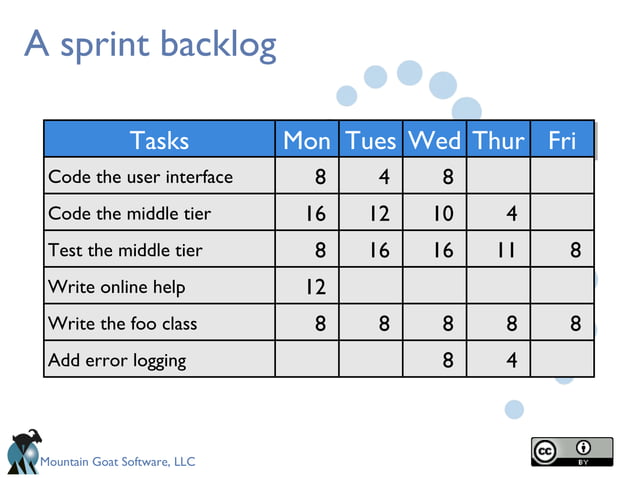 A sprint backlog

| Tasks | Mon | Tues | Wed | Thur | Fri |
|---|---|---|---|---|---|
| Code the user interface | 8 | 4 | 8 | | |
| Code the middle tier | 16 | 12 | 10 | 4 | |
| Test the middle tier | 8 | 16 | 16 | 11 | 8 |
| Write online help | 12 | | | | |
| Write the foo class | 8 | 8 | 8 | 8 | 8 |
| Add error logging | | | 8 | 4 | |

Mountain Goat Software, LLC

cc BY